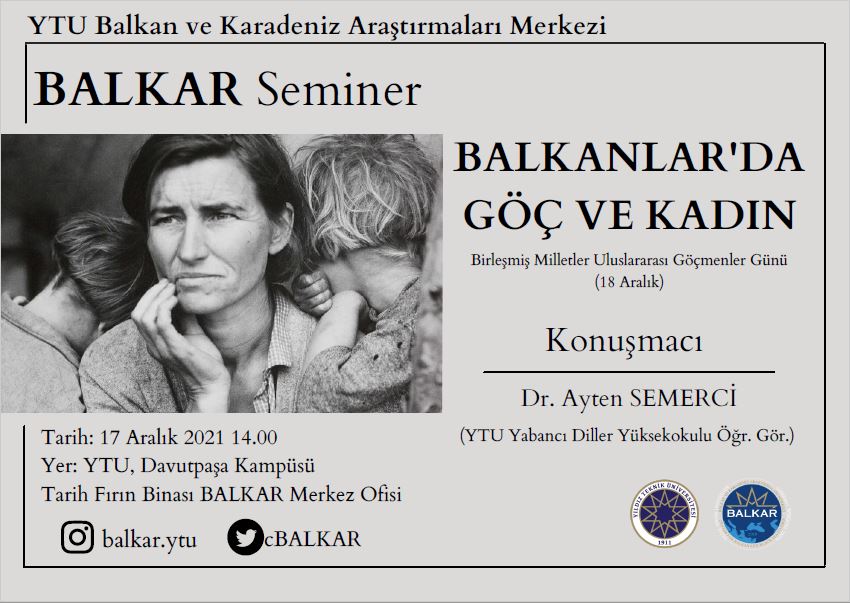 YTU Balkan ve Karadeniz Araştırmaları Merkezi

BALKAR Seminer

BALKANLAR'DA GÖÇ VE KADIN

Birleşmiş Milletler Uluslararası Göçmenler Günü (18 Aralık)

Konuşmacı

Dr. Ayten SEMERCİ

(YTU Yabancı Diller Yüksekokulu Öğr. Gör.)

Tarih: 17 Aralık 2021 14.00
Yer: YTU, Davutpaşa Kampüsü
Tarih Fırın Binası BALKAR Merkez Ofisi

balkar.ytu

cBALKAR

YILDIZ TEKNİK ÜNİVERSİTESİ 1911

BALKAR